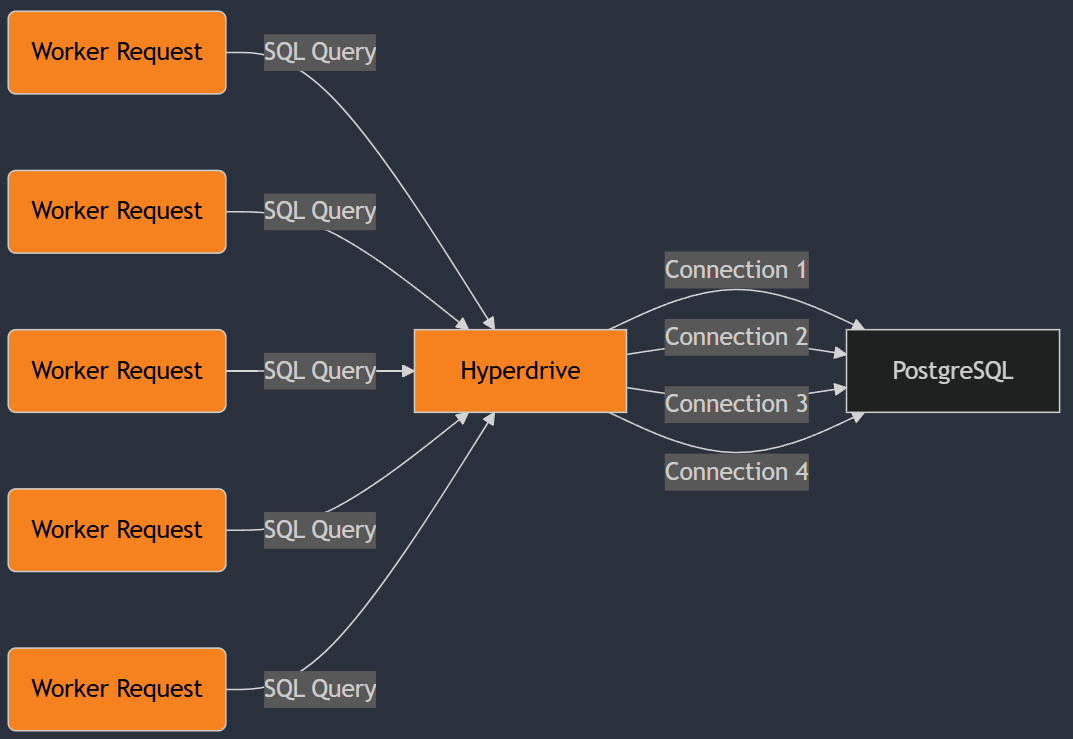 Worker Request
SQL Query
Worker Request
SQL Query
Worker Request
SQL Query
Worker Request
SQL Query
Worker Request
SQL Query
Hyperdrive
Connection 1
Connection 2
Connection 3
Connection 4
PostgreSQL